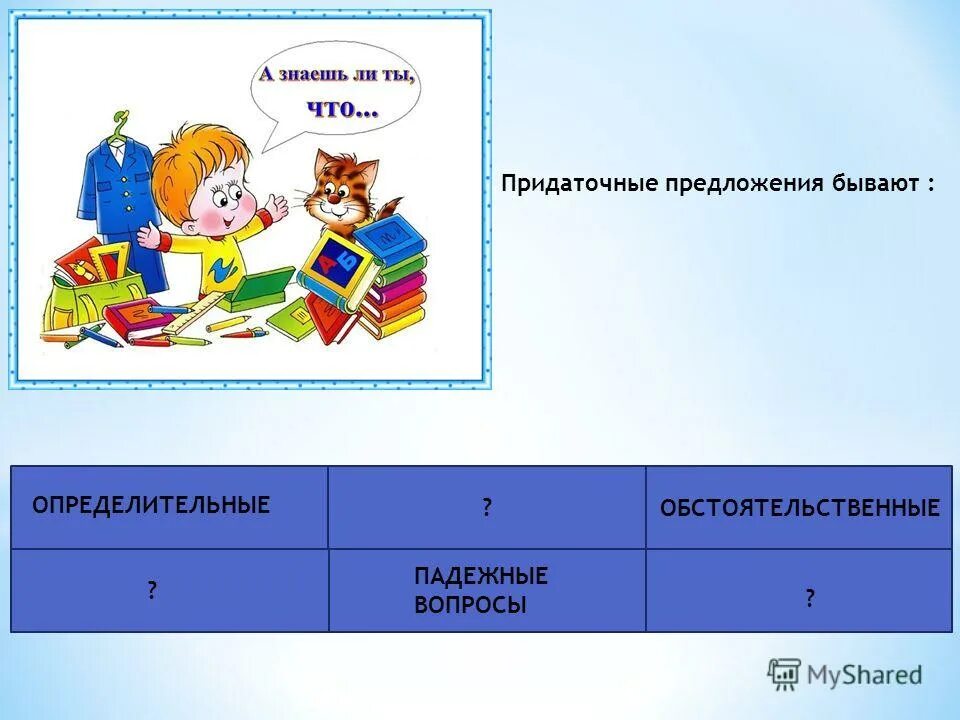 А знаешь ли ты, что...

А Б

Придаточные предложения бывают :

| ОПРЕДЕЛИТЕЛЬНЫЕ | ? | ОБСТОЯТЕЛЬСТВЕННЫЕ |
|---|---|---|
| ? | ПАДЕЖНЫЕ ВОПРОСЫ | ? |

MyShared